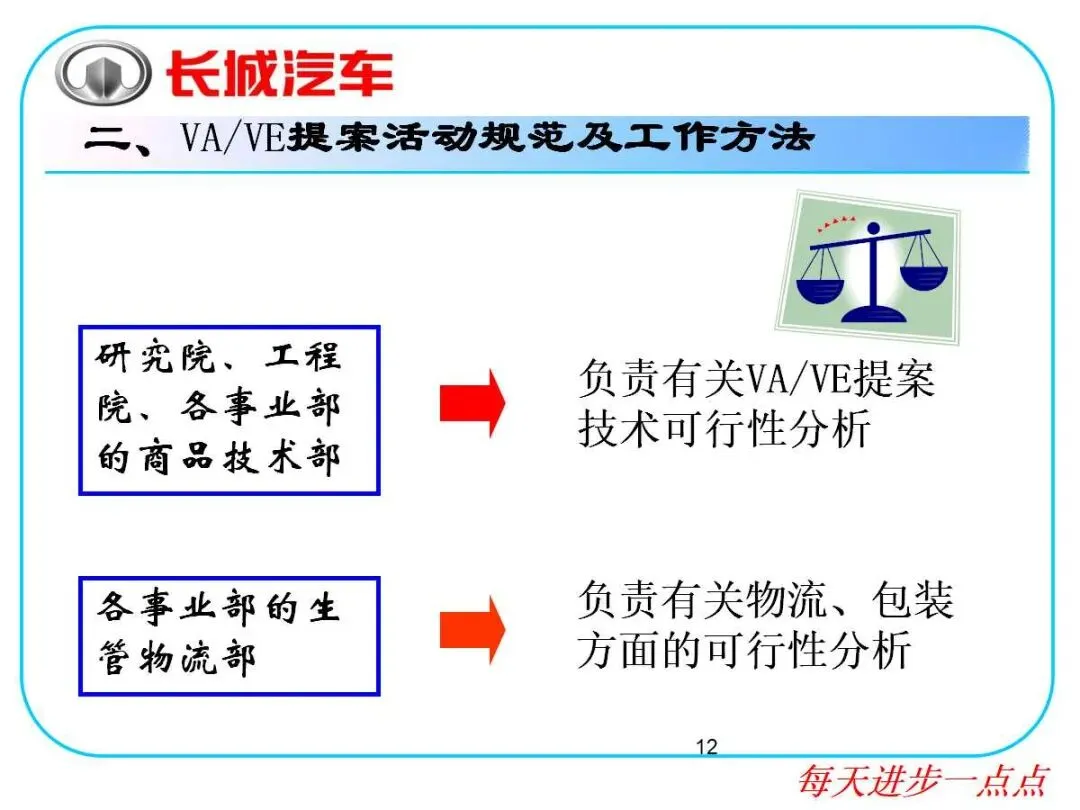 长城汽车

二、VA/VE提案活动规范及工作方法

研究院、工程院、各事业部的商品技术部

负责有关VA/VE提案技术可行性分析

各事业部的生管物流部

负责有关物流、包装方面的可行性分析

12

每天进步一点点